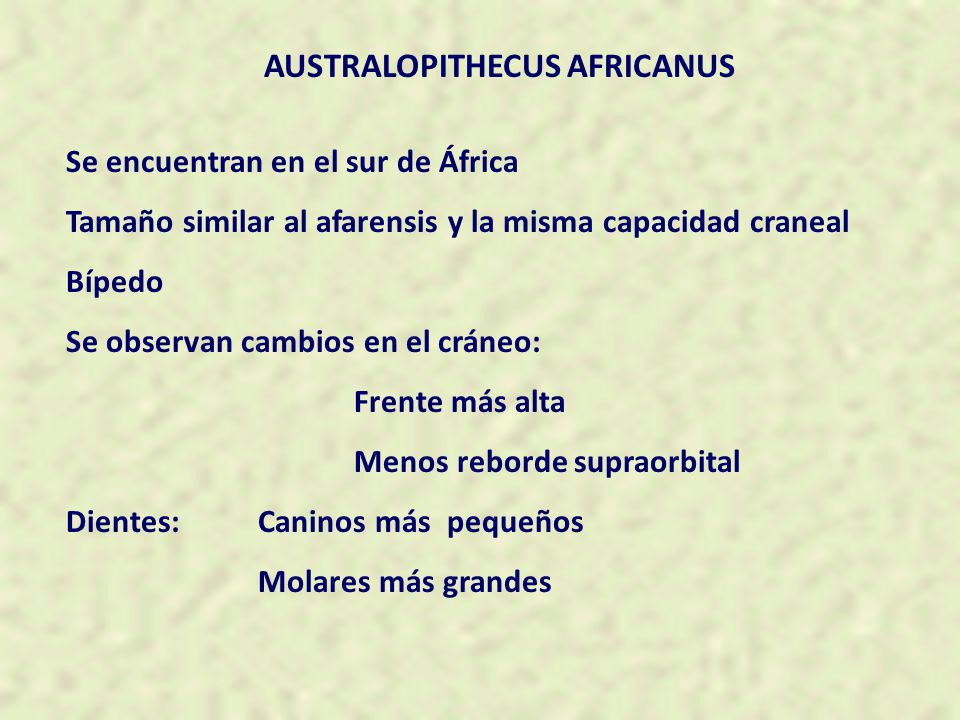 AUSTRALOPITHECUS AFRICANUS

Se encuentran en el sur de África

Tamaño similar al afarensis y la misma capacidad craneal

Bípedo

Se observan cambios en el cráneo:

Frente más alta

Menos reborde supraorbital

Dientes: Caninos más pequeños

Molares más grandes